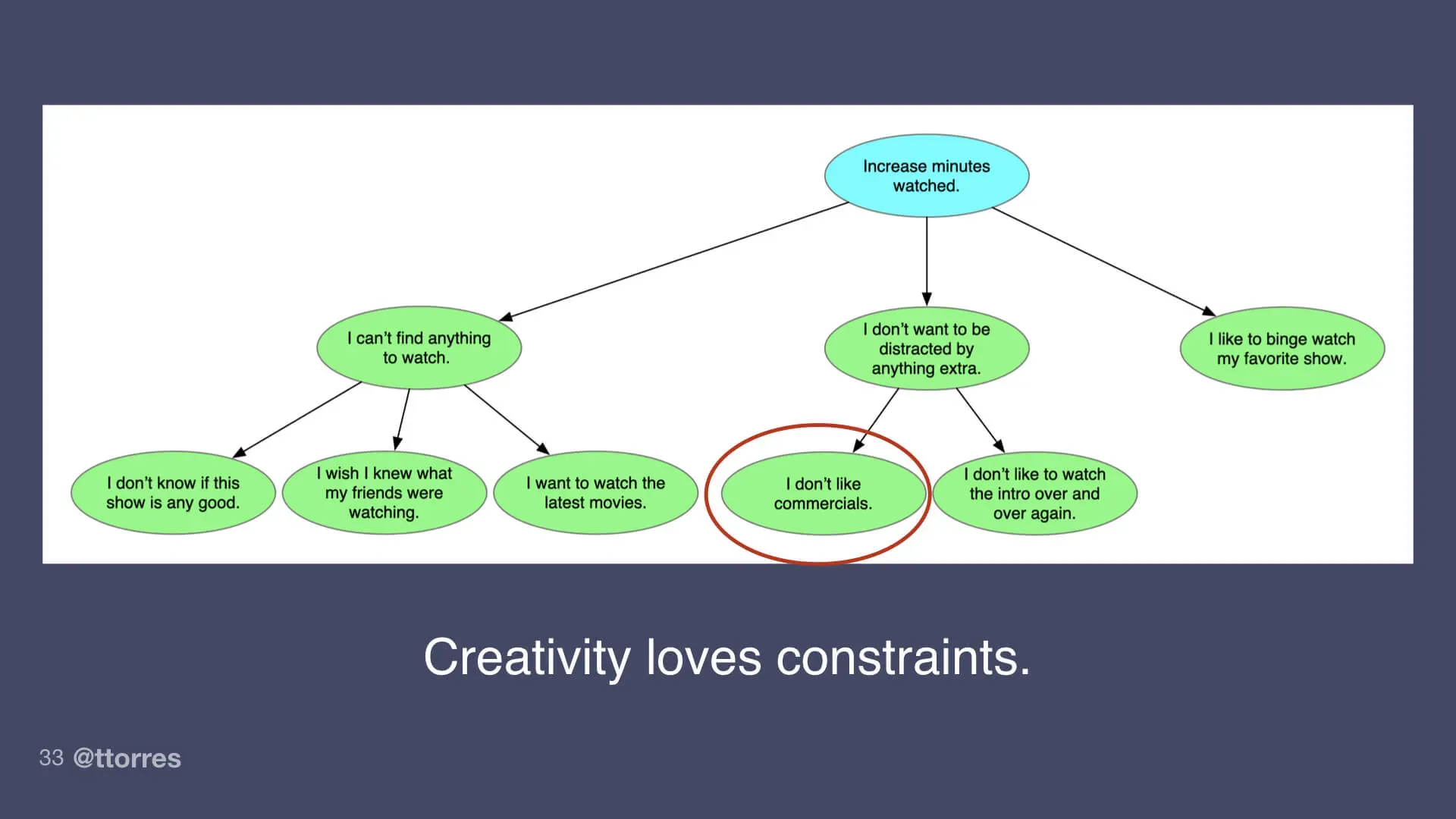 Increase minutes watched.

I can't find anything to watch.

I don't want to be distracted by anything extra.

I like to binge watch my favorite show.

I don't know if this show is any good.

I wish I knew what my friends were watching.

I want to watch the latest movies.

I don't like commercials.

I don't like to watch the intro over and over again.

Creativity loves constraints.

33 @ttorres